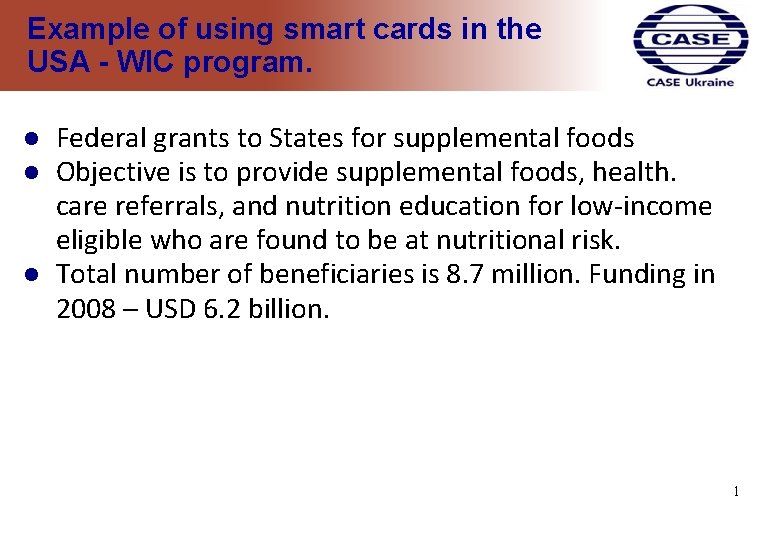 Example of using smart cards in the USA - WIC program.

CASE

CASE Ukraine

- Federal grants to States for supplemental foods
- Objective is to provide supplemental foods, health. care referrals, and nutrition education for low-income eligible who are found to be at nutritional risk.
- Total number of beneficiaries is 8.7 million. Funding in 2008 – USD 6.2 billion.

1